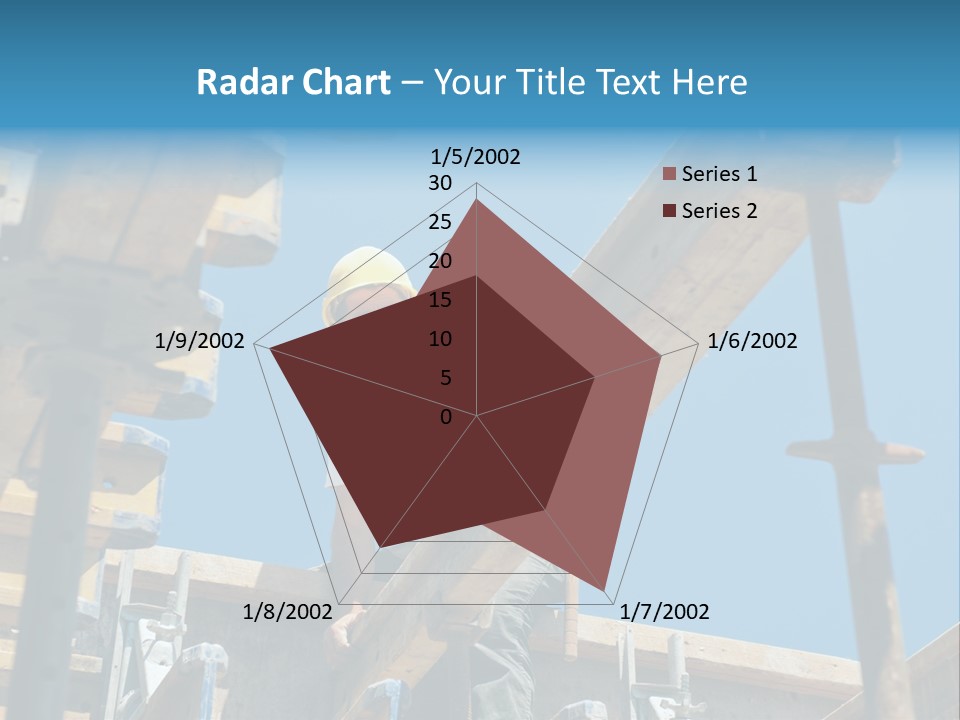 Radar Chart – Your Title Text Here

1/5/2002
30
25
20
15
10
5
0
1/6/2002
1/7/2002
1/8/2002
1/9/2002

Series 1
Series 2